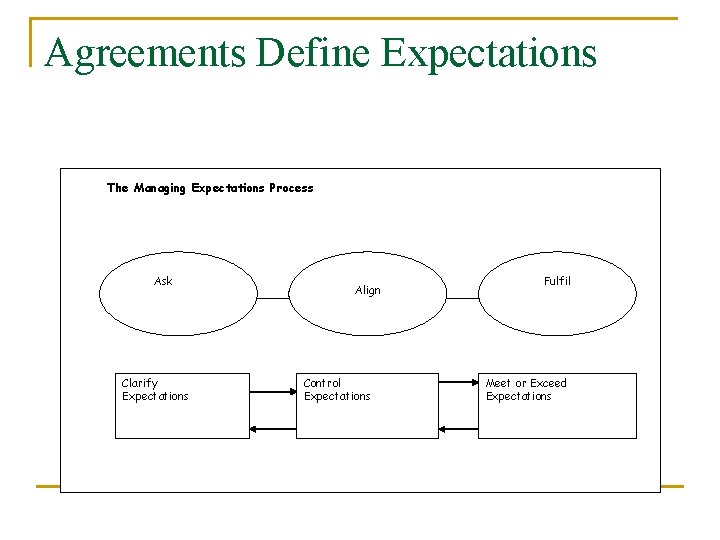 Agreements Define Expectations

The Managing Expectations Process

Ask

Align

Fulfil

Clarify Expectations

Control Expectations

Meet or Exceed Expectations